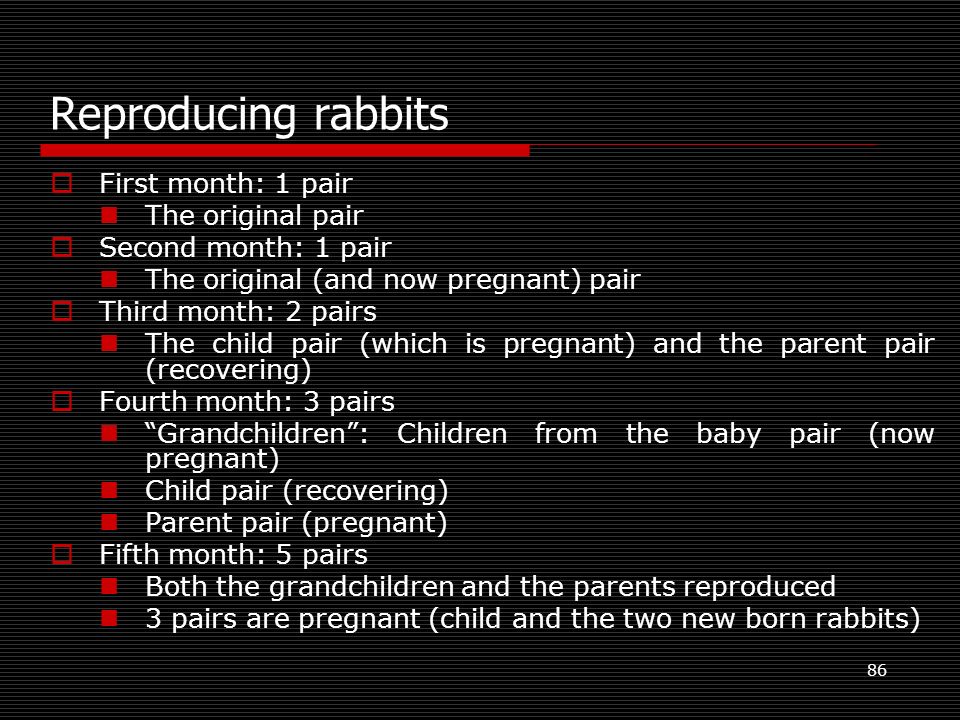 Reproducing rabbits

First month: 1 pair
The original pair
Second month: 1 pair
The original (and now pregnant) pair
Third month: 2 pairs
The child pair (which is pregnant) and the parent pair (recovering)
Fourth month: 3 pairs
“Grandchildren”: Children from the baby pair (now pregnant)
Child pair (recovering)
Parent pair (pregnant)
Fifth month: 5 pairs
Both the grandchildren and the parents reproduced
3 pairs are pregnant (child and the two new born rabbits)

86